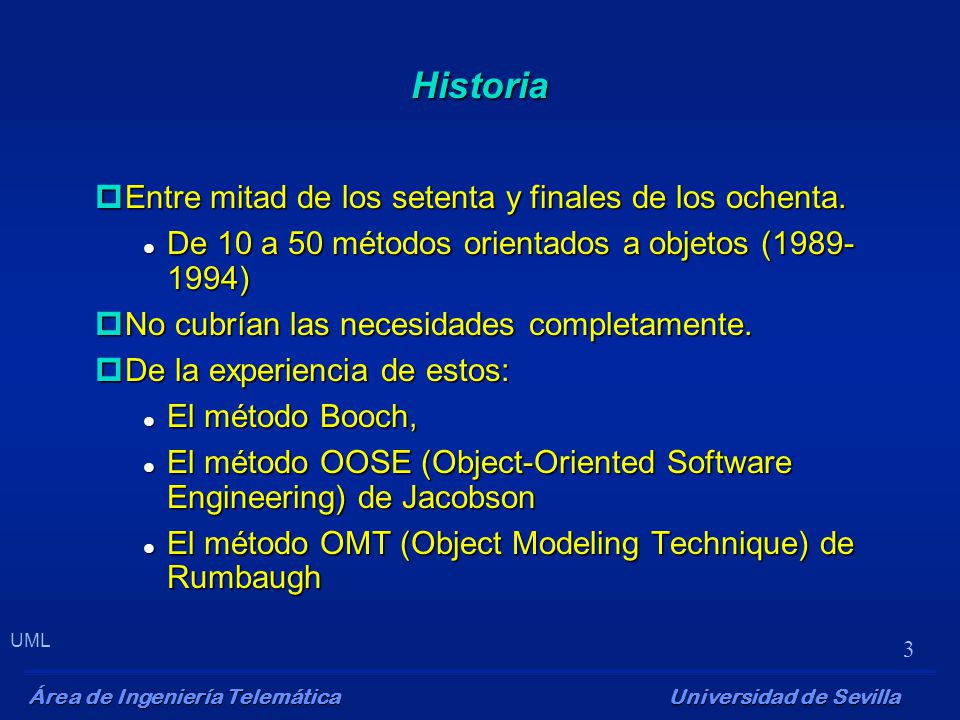 Historia

Entre mitad de los setenta y finales de los ochenta.

De 10 a 50 métodos orientados a objetos (1989-1994)

No cubrían las necesidades completamente.

De la experiencia de estos:

El método Booch,

El método OOSE (Object-Oriented Software Engineering) de Jacobson

El método OMT (Object Modeling Technique) de Rumbaugh

UML

3

Área de Ingeniería Telemática

Universidad de Sevilla